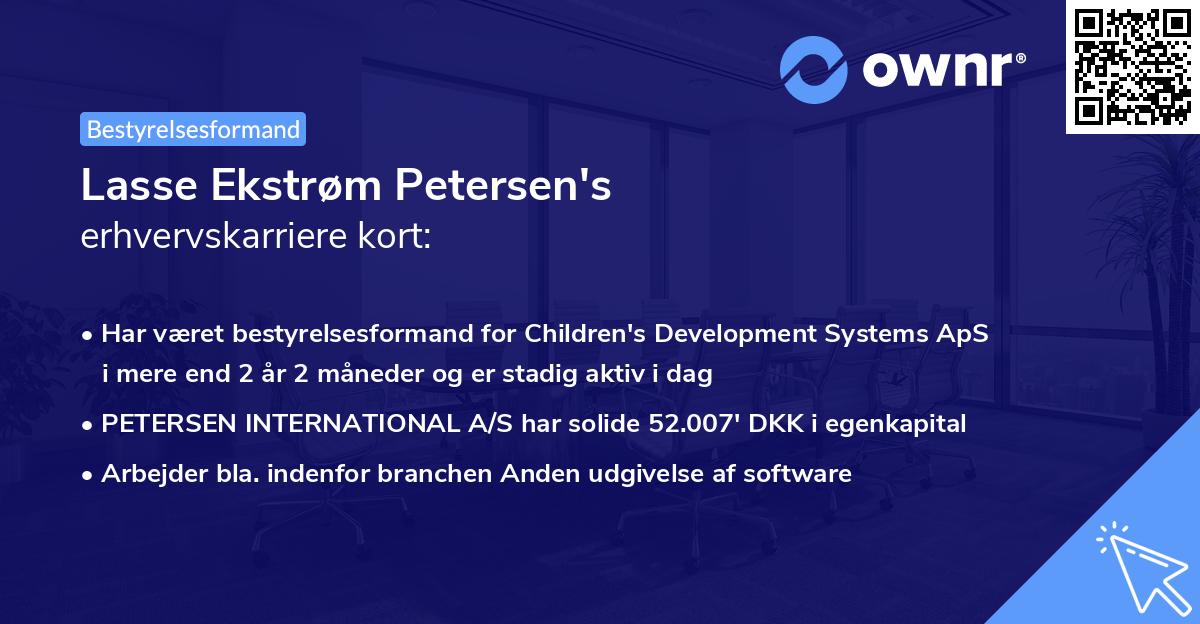 ownr®

Bestyrelsesformand

Lasse Ekstrøm Petersen's
erhvervskarriere kort:

• Har været bestyrelsesformand for Children's Development Systems ApS i mere end 2 år 2 måneder og er stadig aktiv i dag

• PETERSEN INTERNATIONAL A/S har solide 52.007' DKK i egenkapital

• Arbejder bla. indenfor branchen Anden udgivelse af software